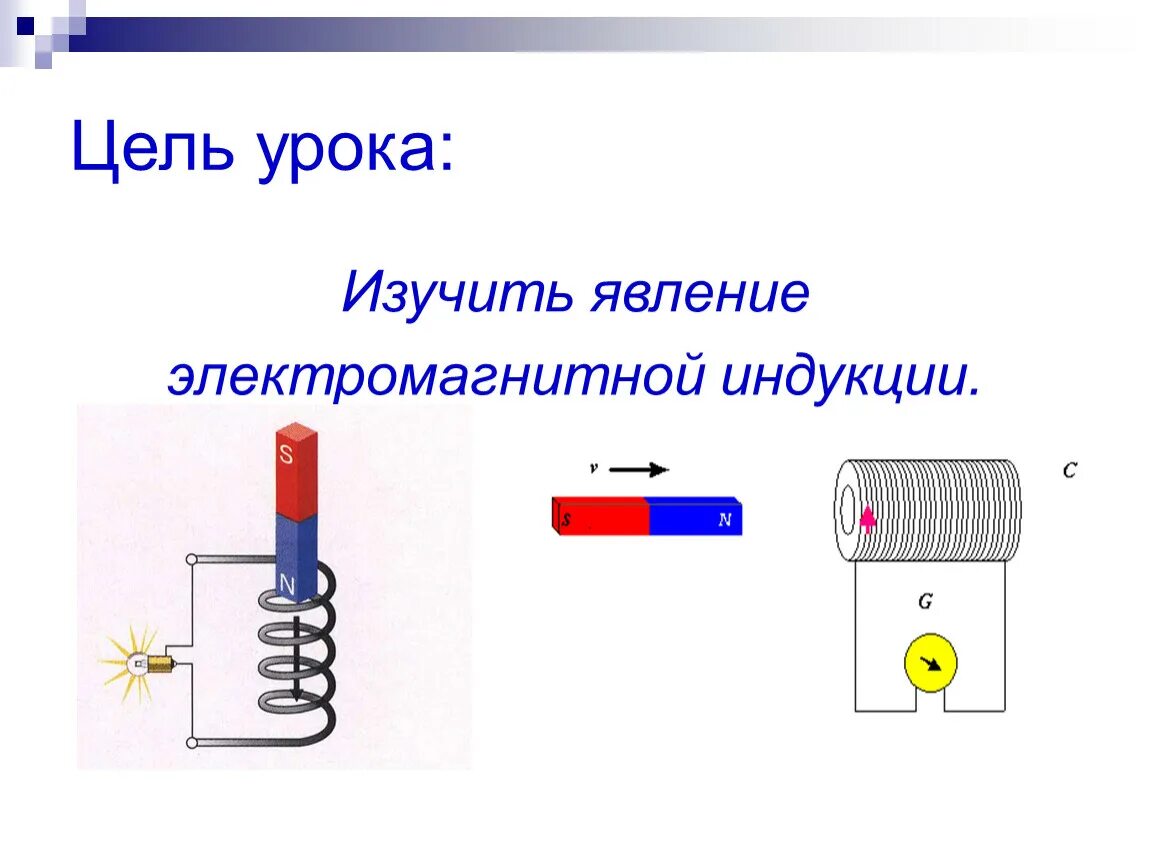 Цель урока:

Изучить явление электромагнитной индукции.

S
N

v
S
N

C
G